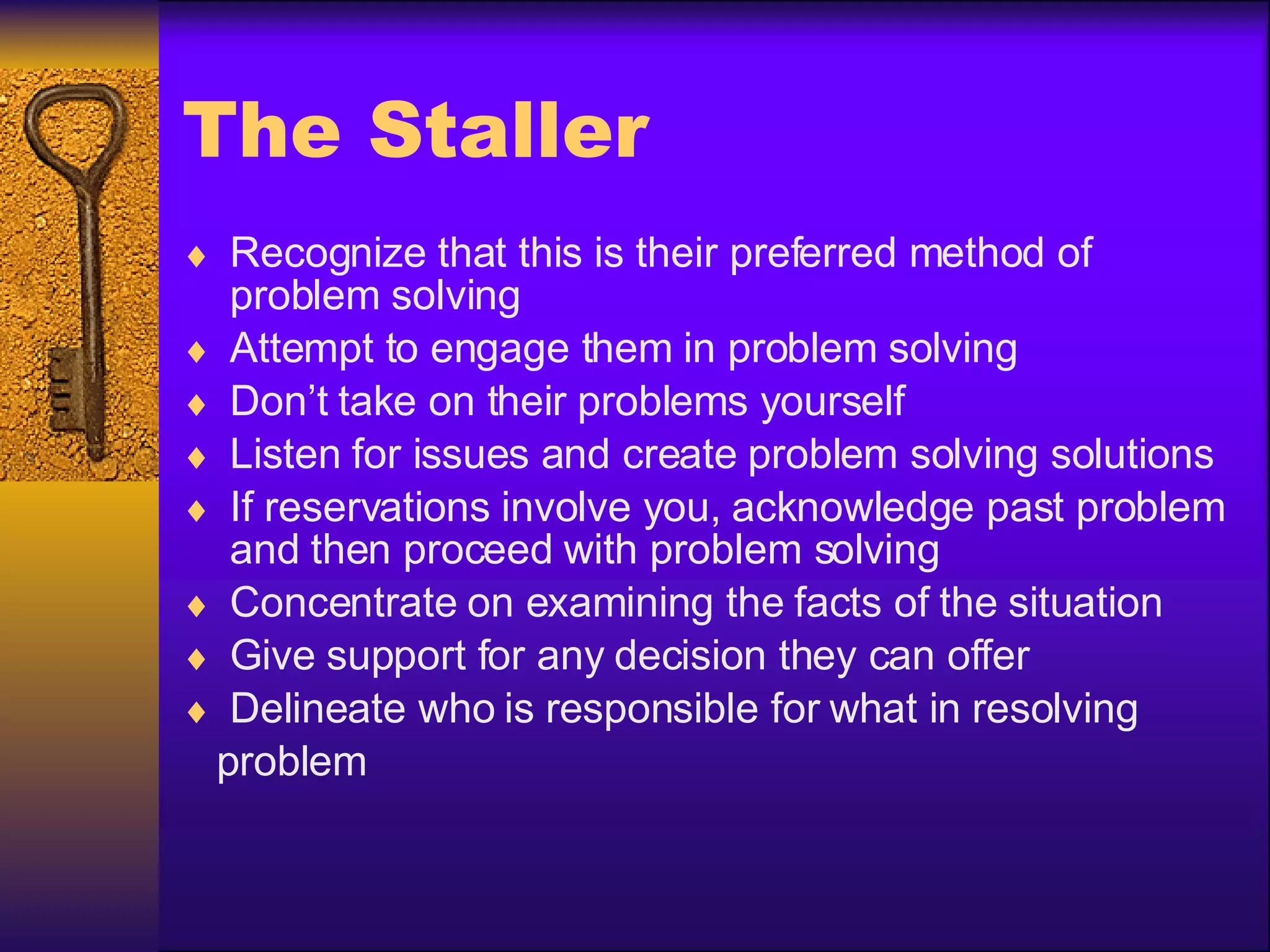 The Staller

♦ Recognize that this is their preferred method of problem solving
♦ Attempt to engage them in problem solving
♦ Don’t take on their problems yourself
♦ Listen for issues and create problem solving solutions
♦ If reservations involve you, acknowledge past problem and then proceed with problem solving
♦ Concentrate on examining the facts of the situation
♦ Give support for any decision they can offer
♦ Delineate who is responsible for what in resolving problem